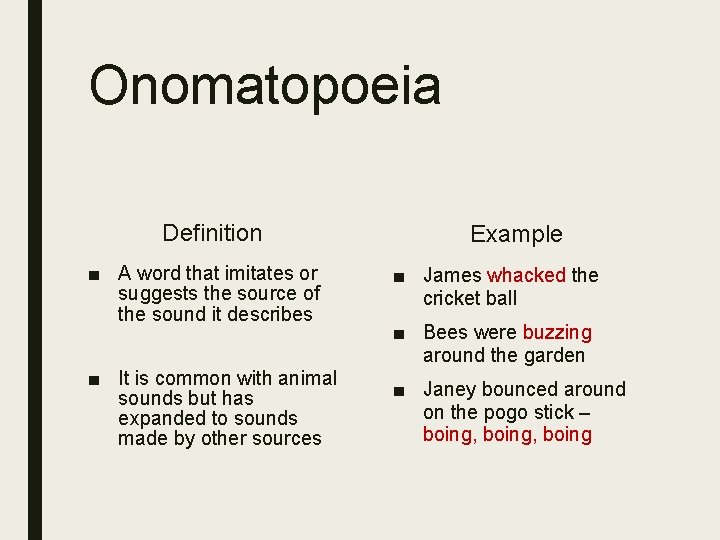 Onomatopoeia

Definition

■ A word that imitates or suggests the source of the sound it describes

■ It is common with animal sounds but has expanded to sounds made by other sources

Example

■ James whacked the cricket ball

■ Bees were buzzing around the garden

■ Janey bounced around on the pogo stick – boing, boing, boing